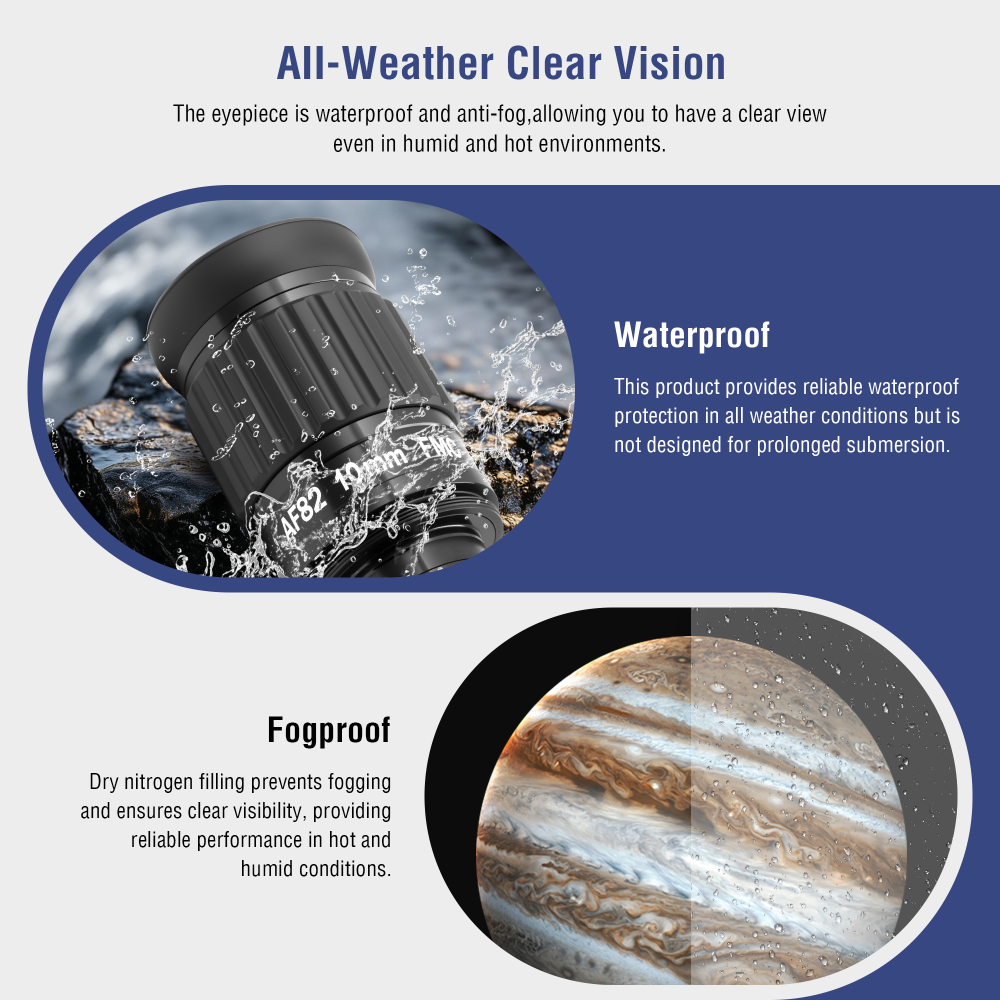 All-Weather Clear Vision

The eyepiece is waterproof and anti-fog,allowing you to have a clear view even in humid and hot environments.

AF82 10mm FMC

Waterproof

This product provides reliable waterproof protection in all weather conditions but is not designed for prolonged submersion.

Fogproof

Dry nitrogen filling prevents fogging and ensures clear visibility, providing reliable performance in hot and humid conditions.